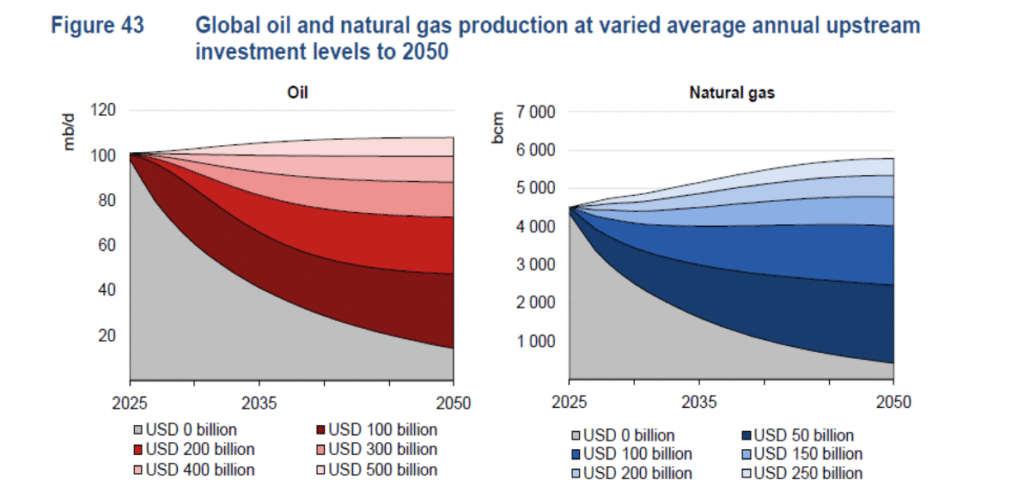 Figure 43 Global oil and natural gas production at varied average annual upstream investment levels to 2050

Oil

mb/d

120
100
80
60
40
20

2025 2035 2050

USD 0 billion
USD 100 billion
USD 200 billion
USD 300 billion
USD 400 billion
USD 500 billion

Natural gas

bcm

7 000
6 000
5 000
4 000
3 000
2 000
1 000

2025 2035 2050

USD 0 billion
USD 50 billion
USD 100 billion
USD 150 billion
USD 200 billion
USD 250 billion